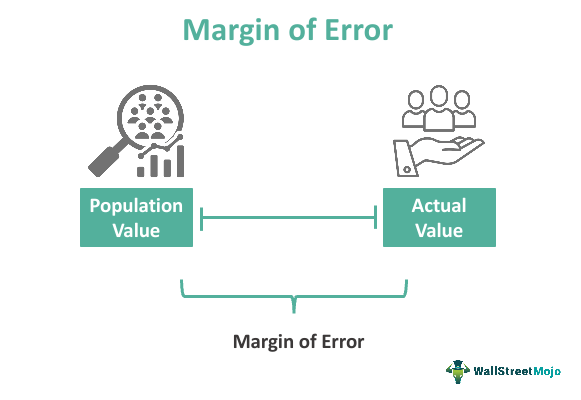 Margin of Error

Population Value

Actual Value

Margin of Error

WallStreetMojo